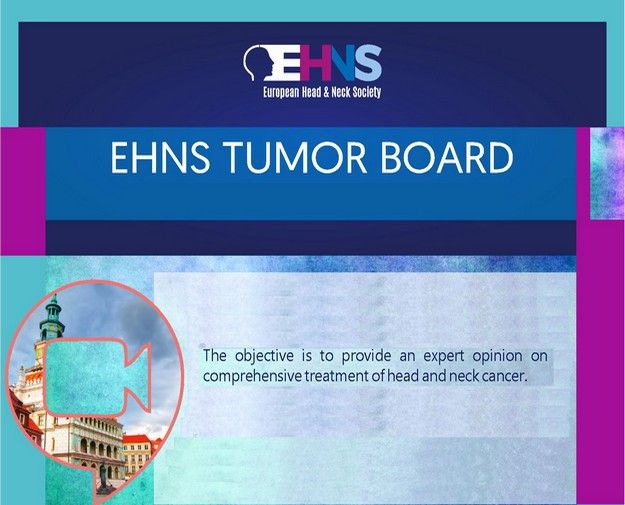 EHNS
European Head & Neck Society

EHNS TUMOR BOARD

The objective is to provide an expert opinion on comprehensive treatment of head and neck cancer.